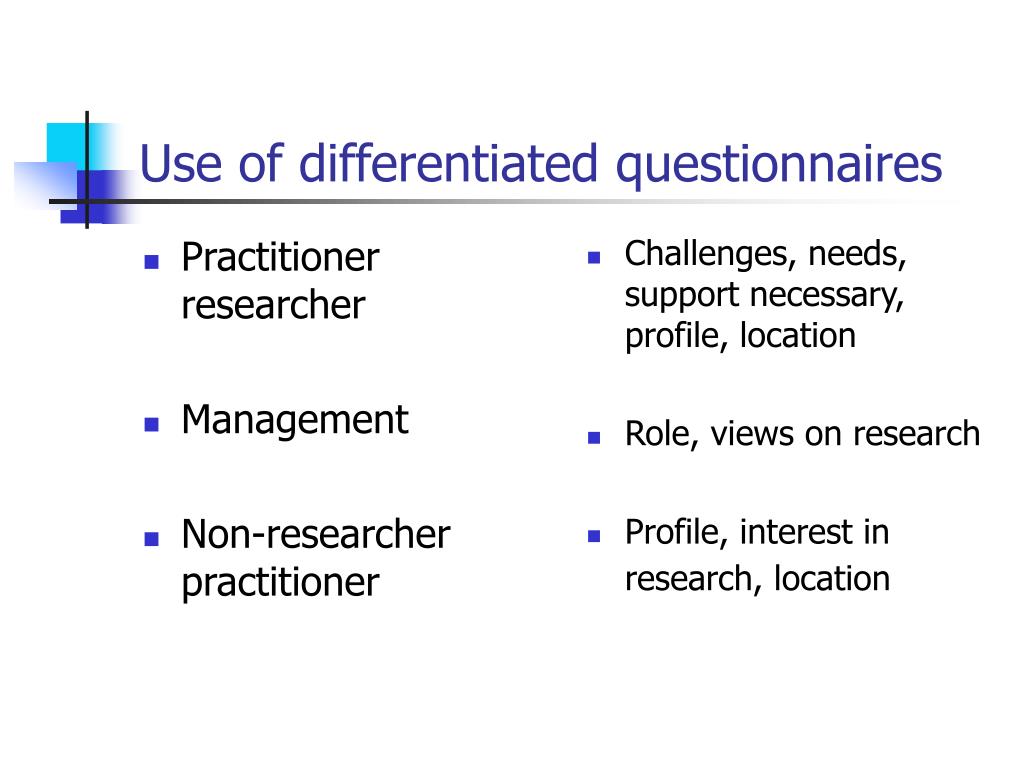 Use of differentiated questionnaires

- Practitioner researcher
- Management
- Non-researcher practitioner

- Challenges, needs, support necessary, profile, location
- Role, views on research
- Profile, interest in research, location